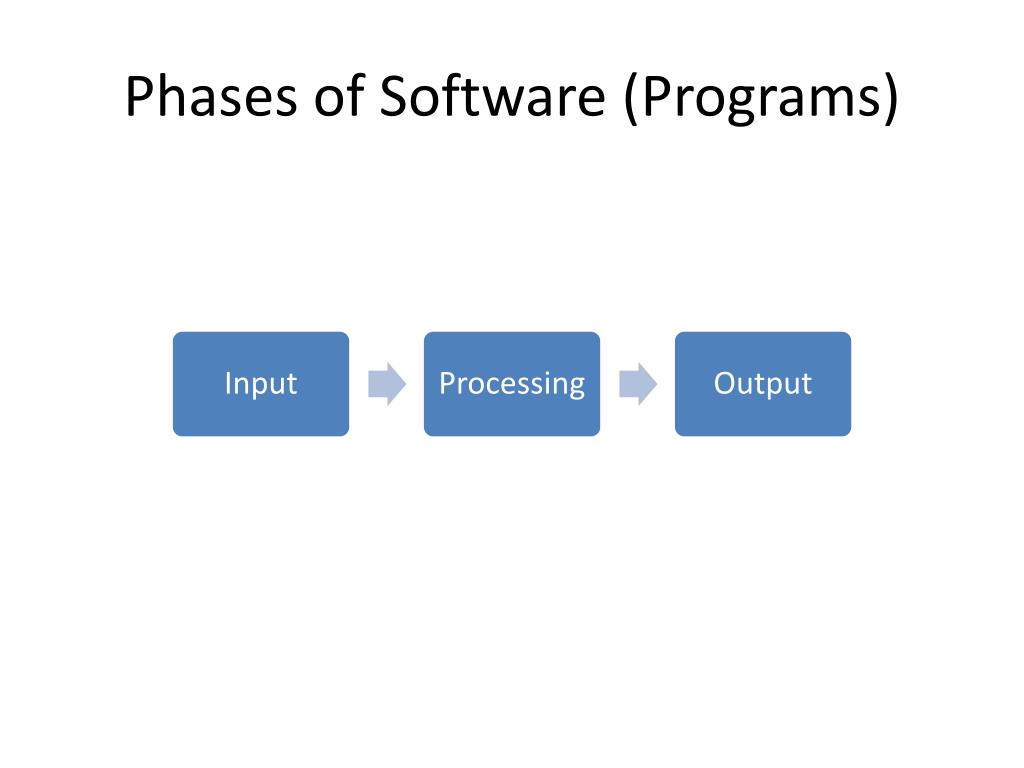 Phases of Software (Programs)

Input

Processing

Output